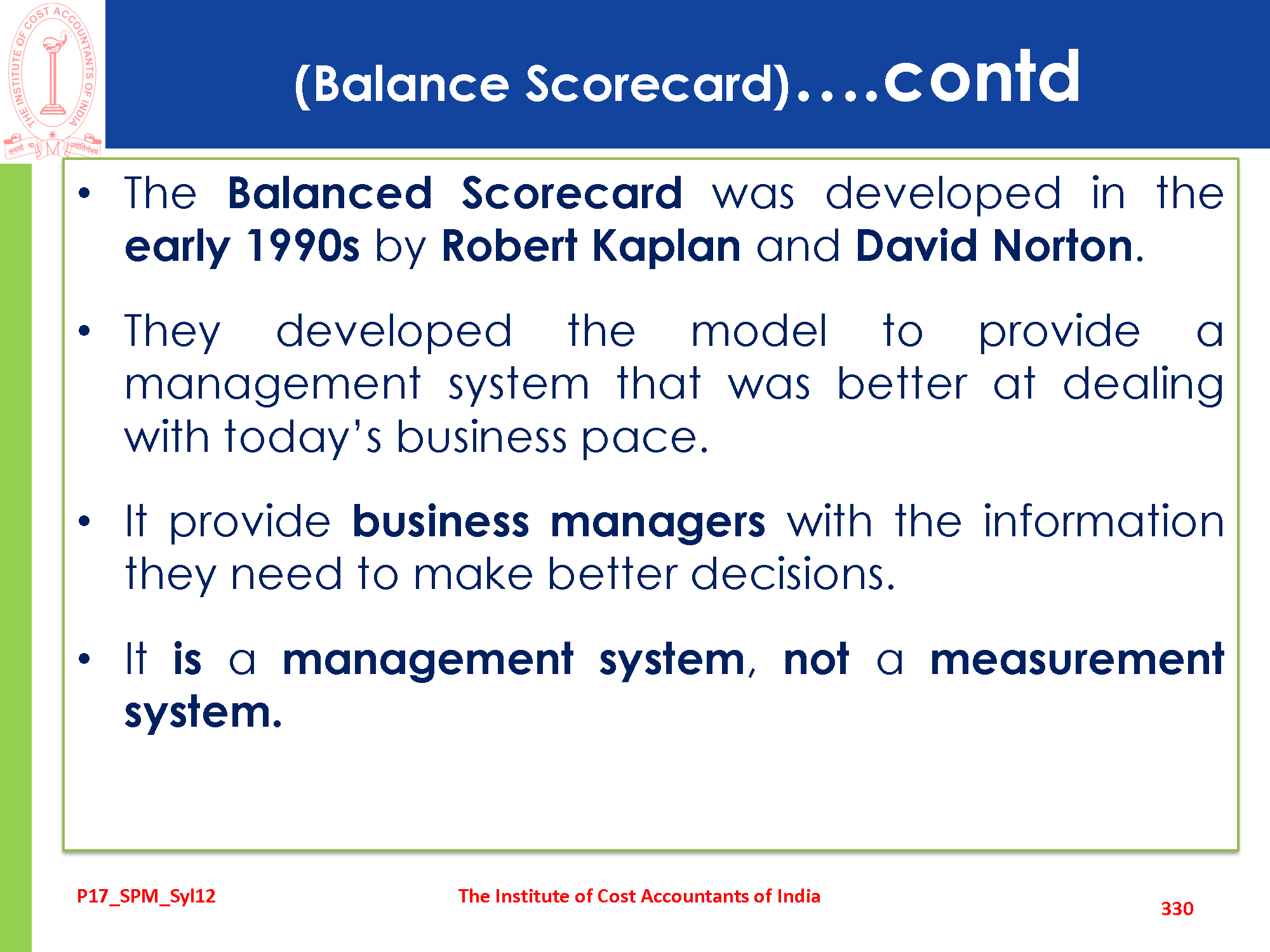 THE INSTITUTE OF COST ACCOUNTANTS OF INDIA

तमसो मा ज्योतिर्गमय

(Balance Scorecard)....contd

• The Balanced Scorecard was developed in the early 1990s by Robert Kaplan and David Norton.

• They developed the model to provide a management system that was better at dealing with today's business pace.

• It provide business managers with the information they need to make better decisions.

• It is a management system, not a measurement system.

P17_SPM_Syl12

The Institute of Cost Accountants of India

330